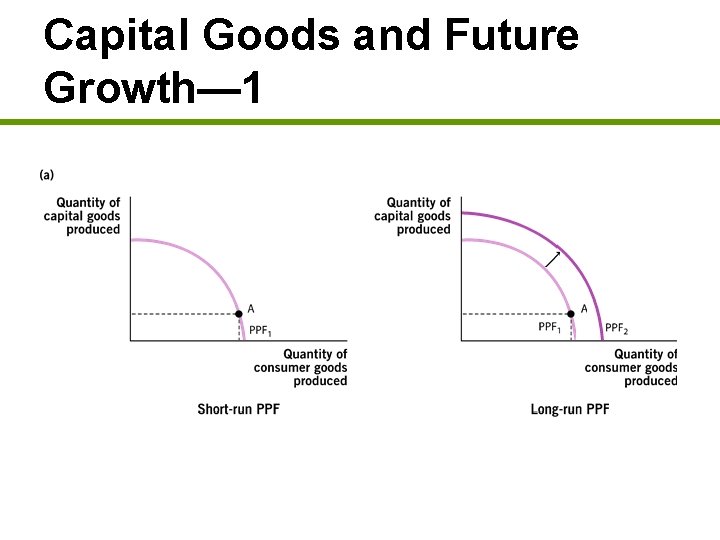 Capital Goods and Future Growth—1

(a)

Quantity of capital goods produced

A

$PPF_1$

Quantity of consumer goods produced

Short-run PPF

Quantity of capital goods produced

A

$PPF_1$

$PPF_2$

Quantity of consumer goods produced

Long-run PPF